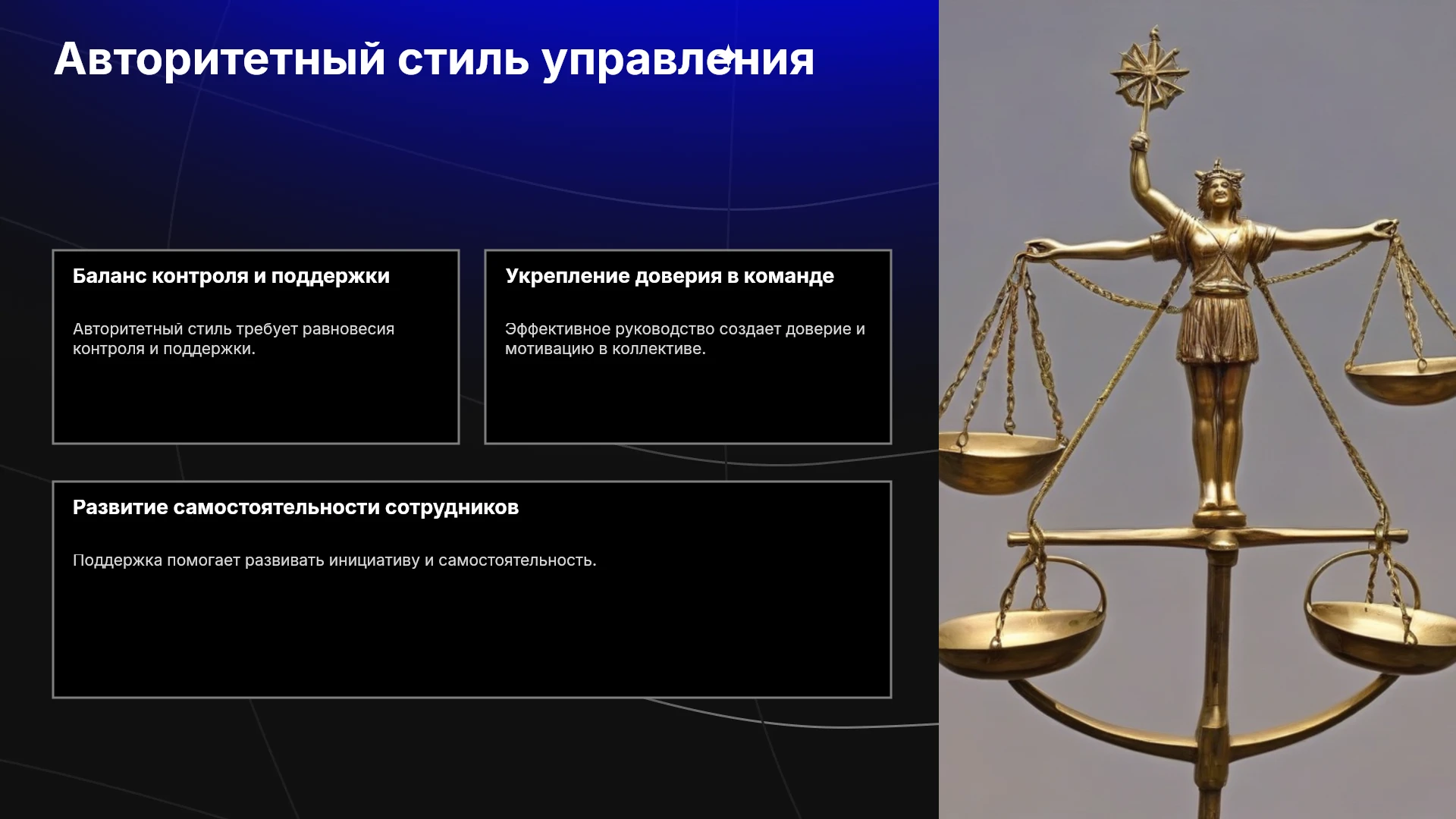 Авторитетный стиль управления

Баланс контроля и поддержки

Авторитетный стиль требует равновесия контроля и поддержки.

Укрепление доверия в команде

Эффективное руководство создает доверие и мотивацию в коллективе.

Развитие самостоятельности сотрудников

Поддержка помогает развивать инициативу и самостоятельность.